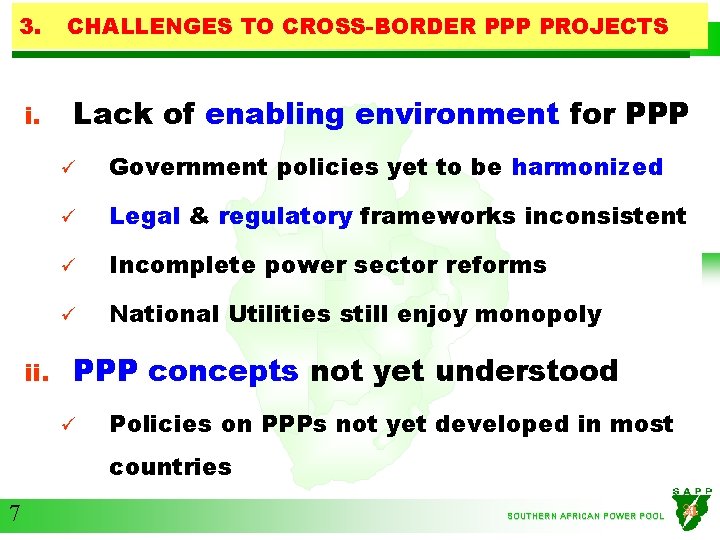 3. CHALLENGES TO CROSS-BORDER PPP PROJECTS

i. Lack of enabling environment for PPP

✓ Government policies yet to be harmonized

✓ Legal & regulatory frameworks inconsistent

✓ Incomplete power sector reforms

✓ National Utilities still enjoy monopoly

ii. PPP concepts not yet understood

✓ Policies on PPPs not yet developed in most countries

7

SOUTHERN AFRICAN POWER POOL

SAPP